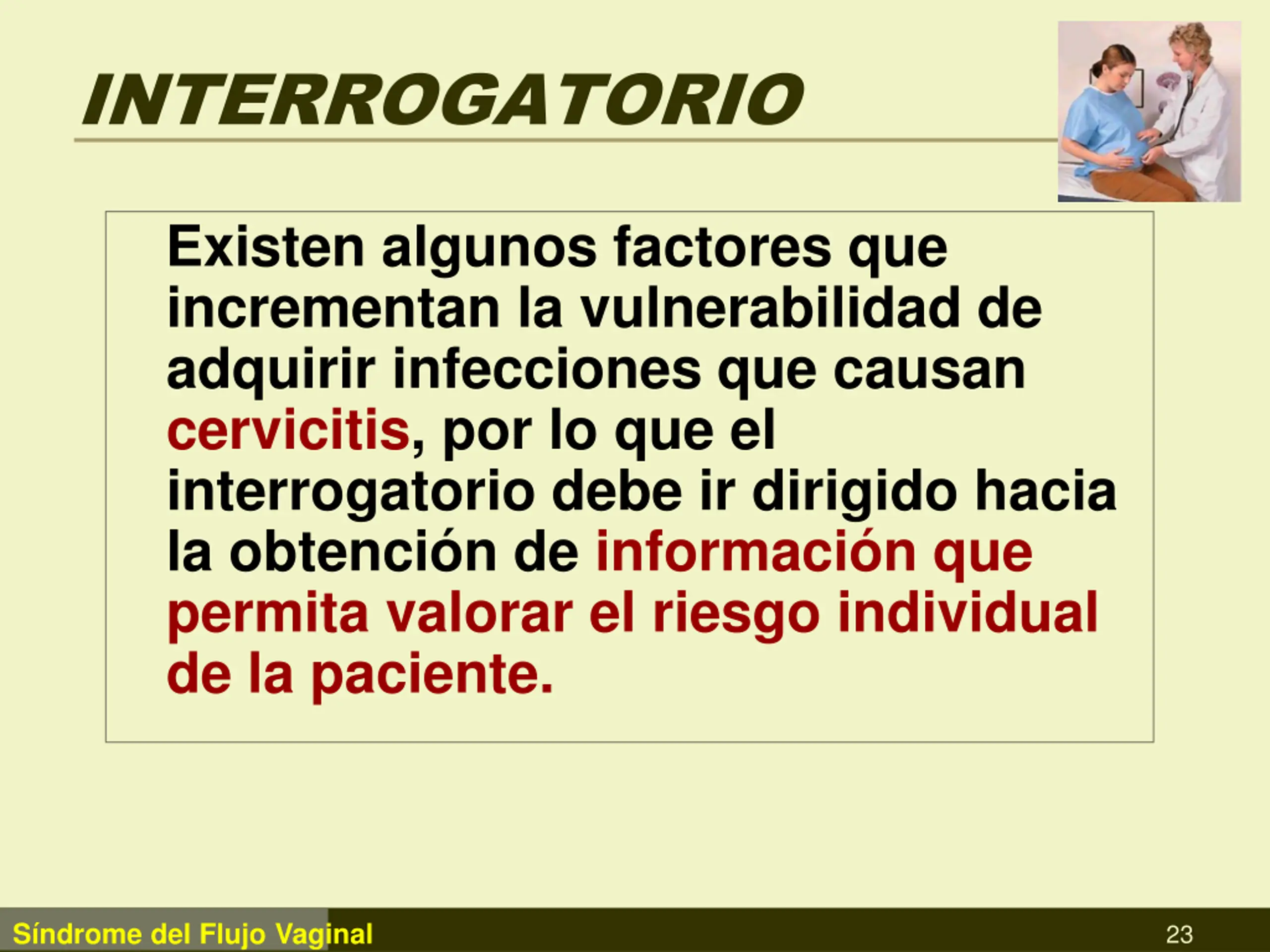 INTERROGATORIO

Existen algunos factores que incrementan la vulnerabilidad de adquirir infecciones que causan cervicitis, por lo que el interrogatorio debe ir dirigido hacia la obtención de información que permita valorar el riesgo individual de la paciente.

Síndrome del Flujo Vaginal

23